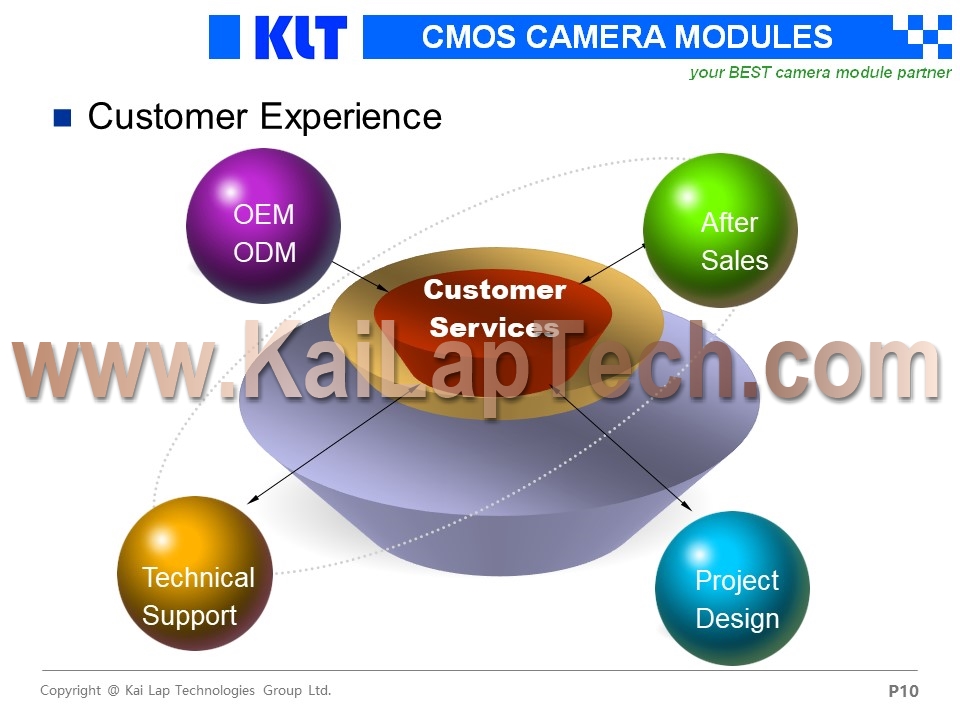 KLT CMOS CAMERA MODULES

your BEST camera module partner

Customer Experience

OEM
ODM

After
Sales

Customer
Services

www.KaiLapTech.com

Technical
Support

Project
Design

Copyright @ Kai Lap Technologies Group Ltd.

P10